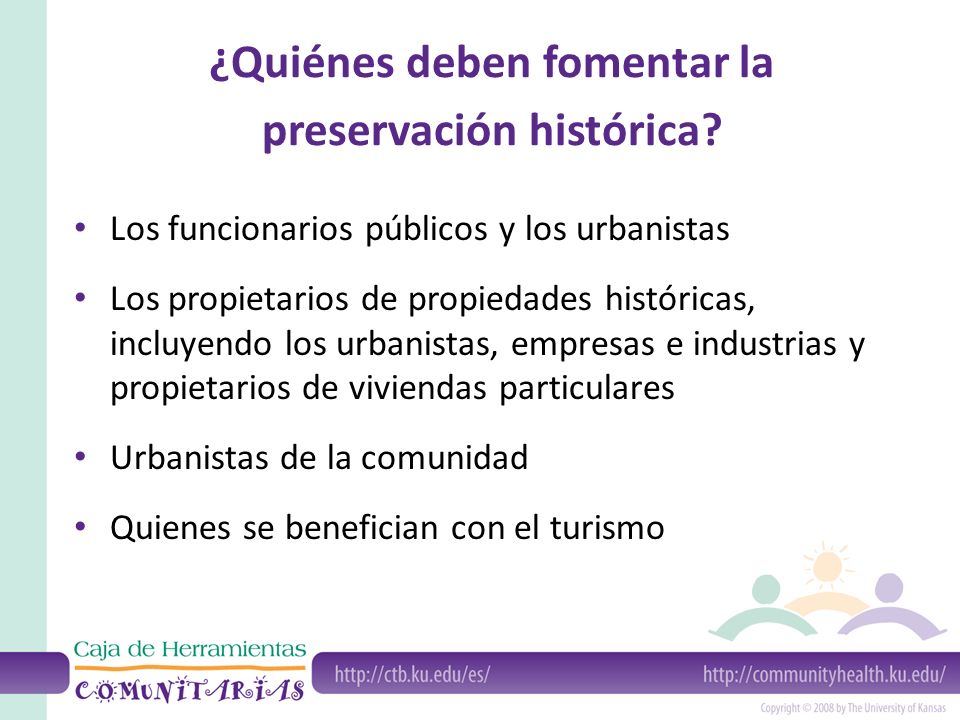 ¿Quiénes deben fomentar la preservación histórica?

• Los funcionarios públicos y los urbanistas

• Los propietarios de propiedades históricas, incluyendo los urbanistas, empresas e industrias y propietarios de viviendas particulares

• Urbanistas de la comunidad

• Quienes se benefician con el turismo

Caja de Herramientas
COMUNITARIAS

http://ctb.ku.edu/es/

http://communityhealth.ku.edu/

Copyright © 2008 by The University of Kansas